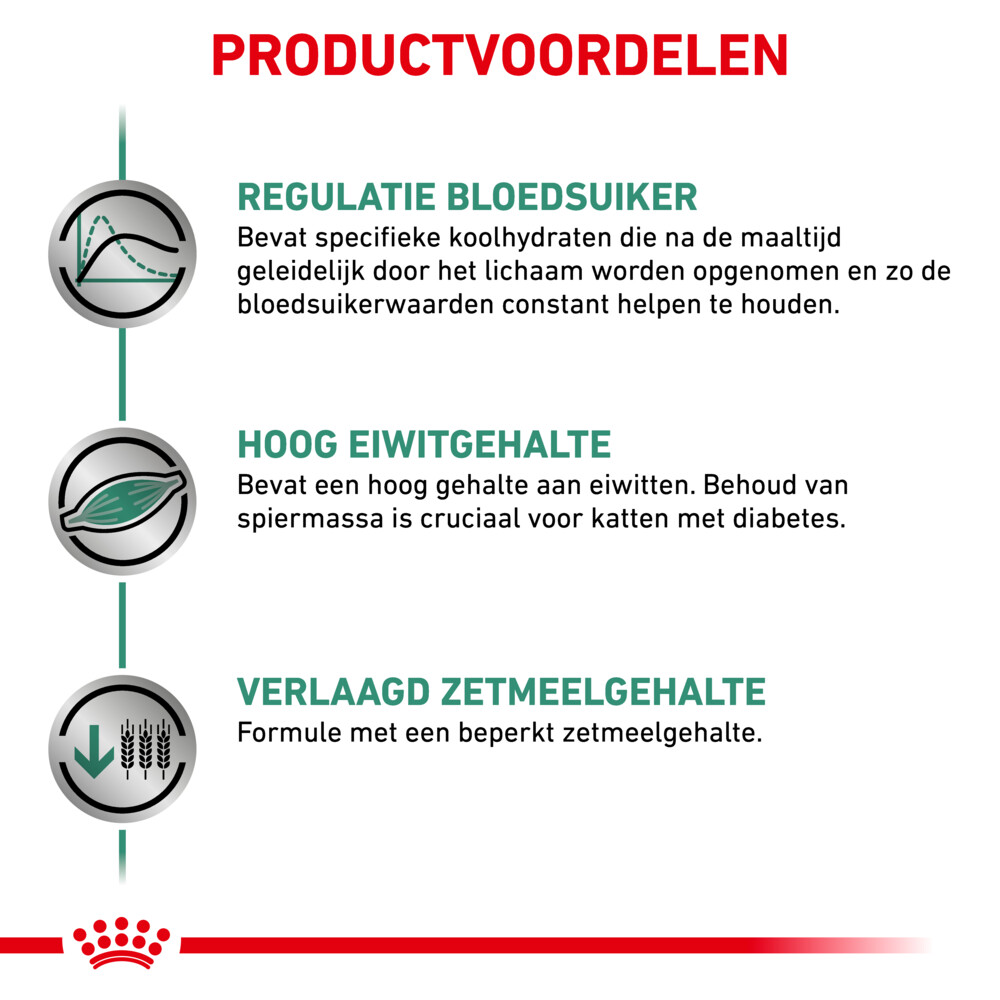 PRODUCTVOORDELEN

REGULATIE BLOEDSUIKER
Bevat specifieke koolhydraten die na de maaltijd geleidelijk door het lichaam worden opgenomen en zo de bloedsuikerwaarden constant helpen te houden.

HOOG EIWITGEHALTE
Bevat een hoog gehalte aan eiwitten. Behoud van spiermassa is cruciaal voor katten met diabetes.

VERLAAGD ZETMEELGEHALTE
Formule met een beperkt zetmeelgehalte.